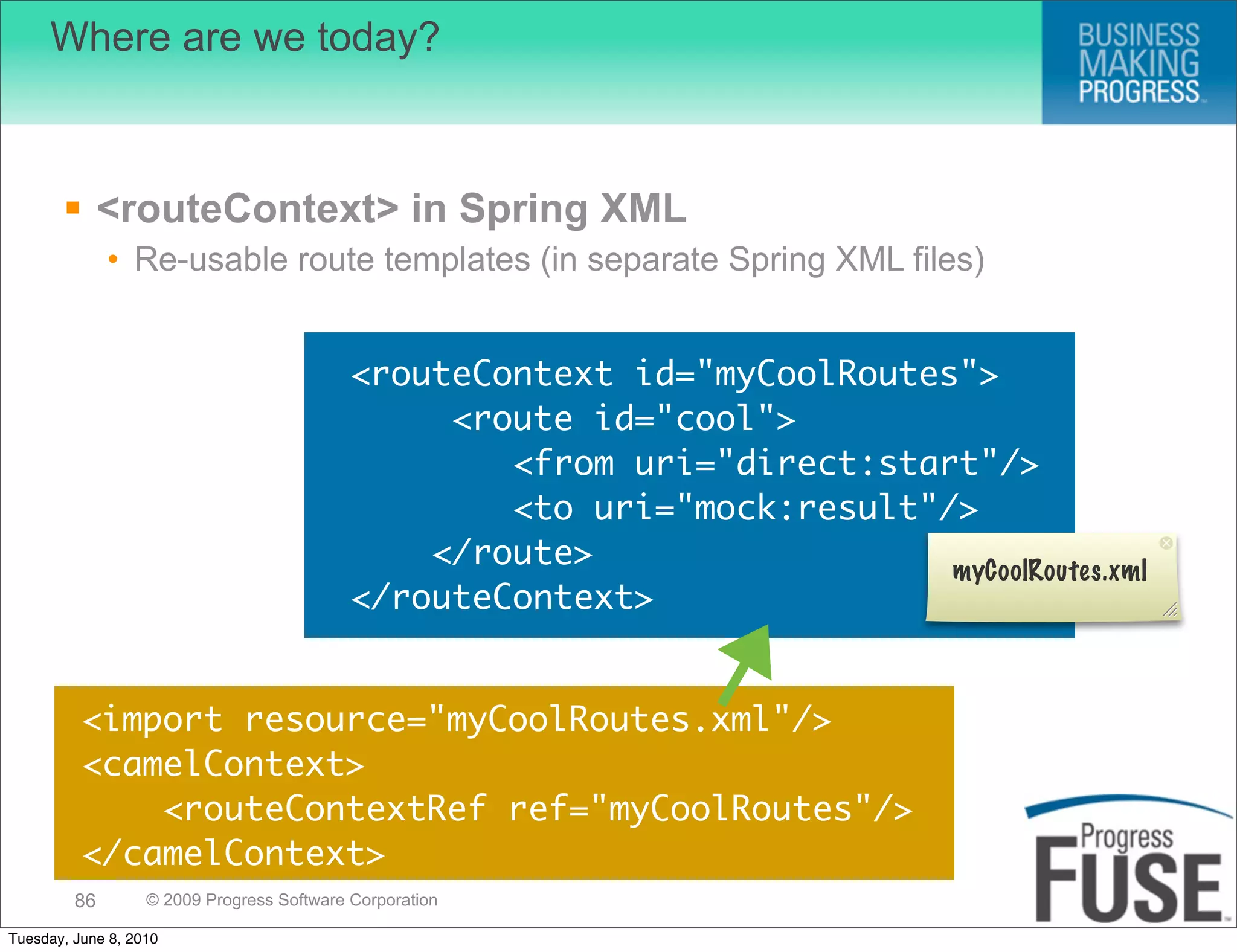 Where are we today?

BUSINESS MAKING PROGRESS

▪ <routeContext> in Spring XML

• Re-usable route templates (in separate Spring XML files)

<routeContext id="myCoolRoutes">
    <route id="cool">
        <from uri="direct:start"/>
        <to uri="mock:result"/>
    </route>
</routeContext>

myCoolRoutes.xml

<import resource="myCoolRoutes.xml"/>
<camelContext>
    <routeContextRef ref="myCoolRoutes"/>
</camelContext>

86 © 2009 Progress Software Corporation

Progress FUSE

Tuesday, June 8, 2010